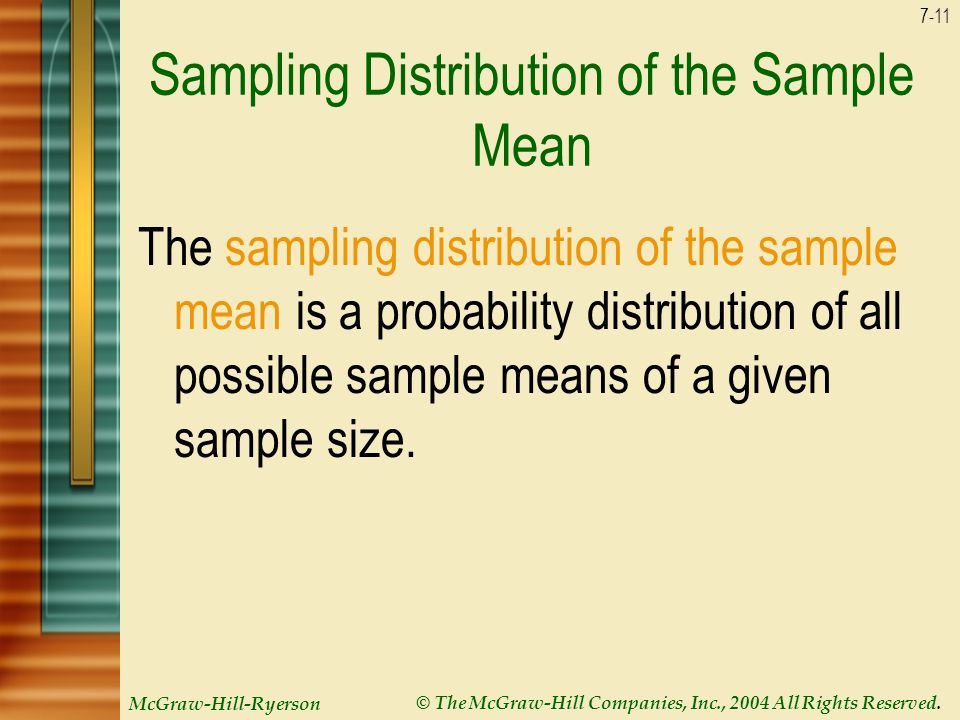 7-11

Sampling Distribution of the Sample Mean

The sampling distribution of the sample mean is a probability distribution of all possible sample means of a given sample size.

McGraw-Hill-Ryerson

© The McGraw-Hill Companies, Inc., 2004 All Rights Reserved.